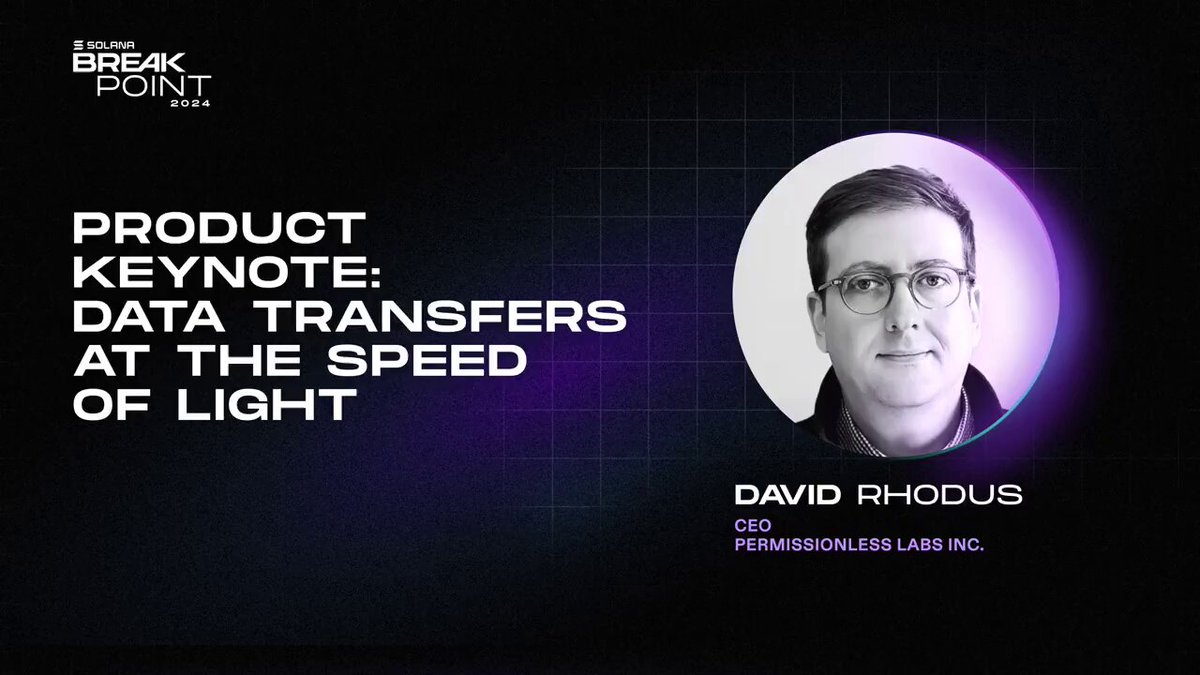 SOLANA
BREAK
POINT
2024

PRODUCT KEYNOTE: DATA TRANSFERS AT THE SPEED OF LIGHT

DAVID RHODUS
CEO
PERMISSIONLESS LABS INC.